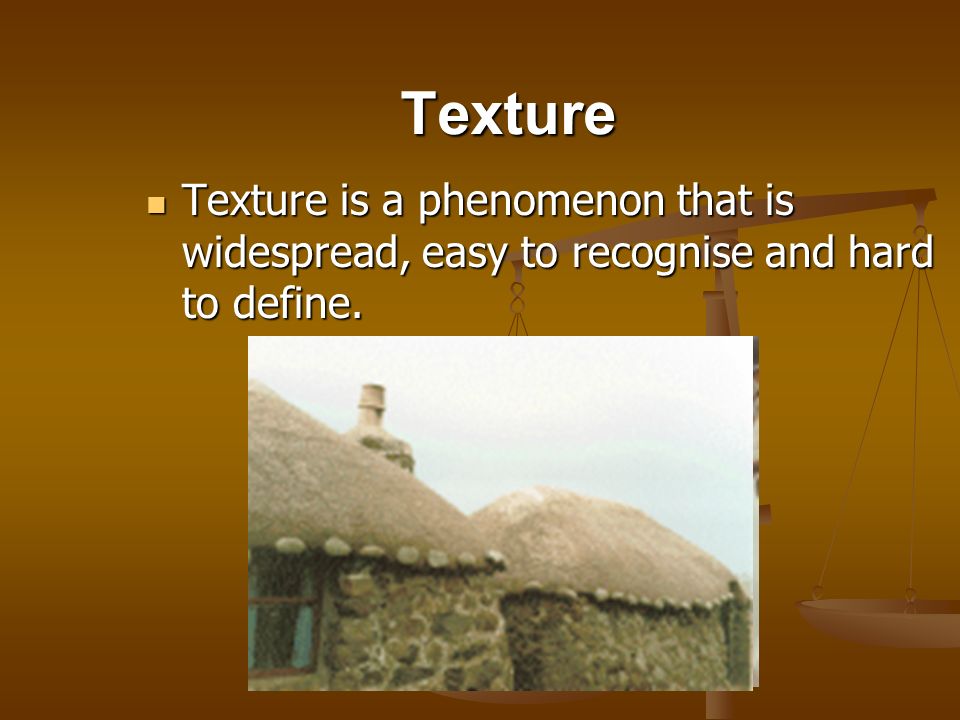 Texture

Texture is a phenomenon that is widespread, easy to recognise and hard to define.